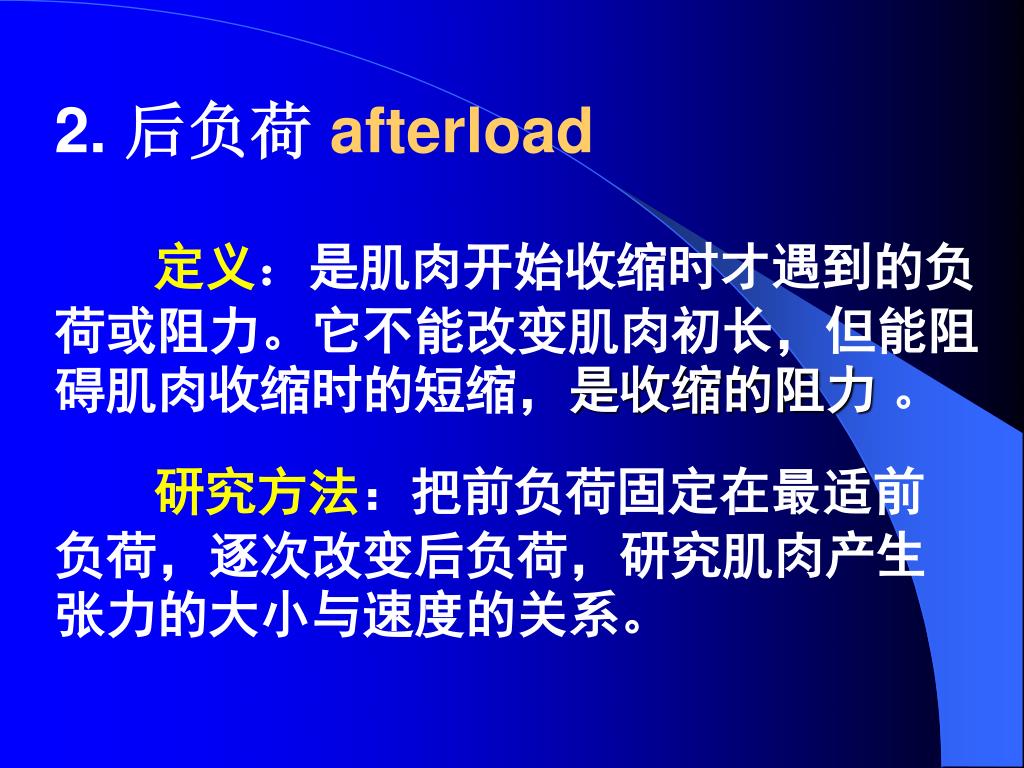 2. 后负荷 afterload

定义：是肌肉开始收缩时才遇到的负荷或阻力。它不能改变肌肉初长，但能阻碍肌肉收缩时的短缩，是收缩的阻力 。

研究方法：把前负荷固定在最适前负荷，逐次改变后负荷，研究肌肉产生张力的大小与速度的关系。